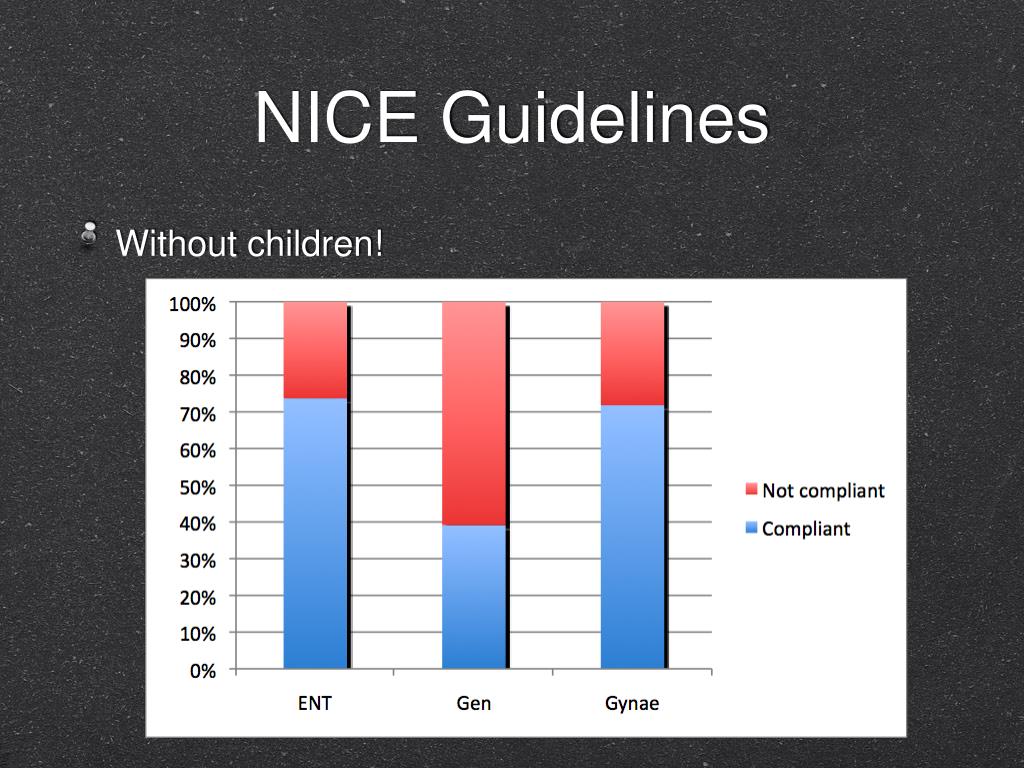 NICE Guidelines

Without children!

100%
90%
80%
70%
60%
50%
40%
30%
20%
10%
0%

ENT
Gen
Gynae

Not compliant
Compliant